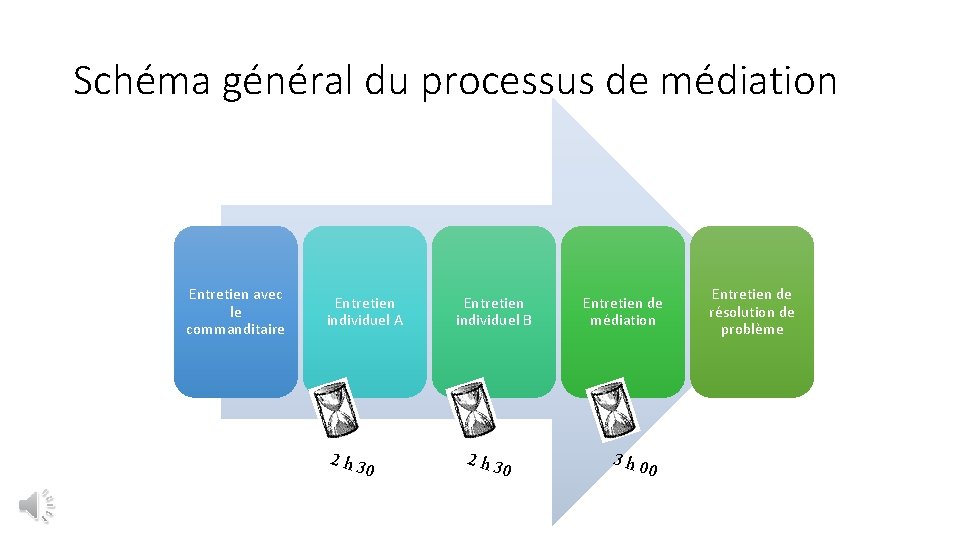 Schéma général du processus de médiation

Entretien avec le commanditaire

Entretien individuel A

Entretien individuel B

Entretien de médiation

Entretien de résolution de problème

2 h 30

2 h 30

3 h 00